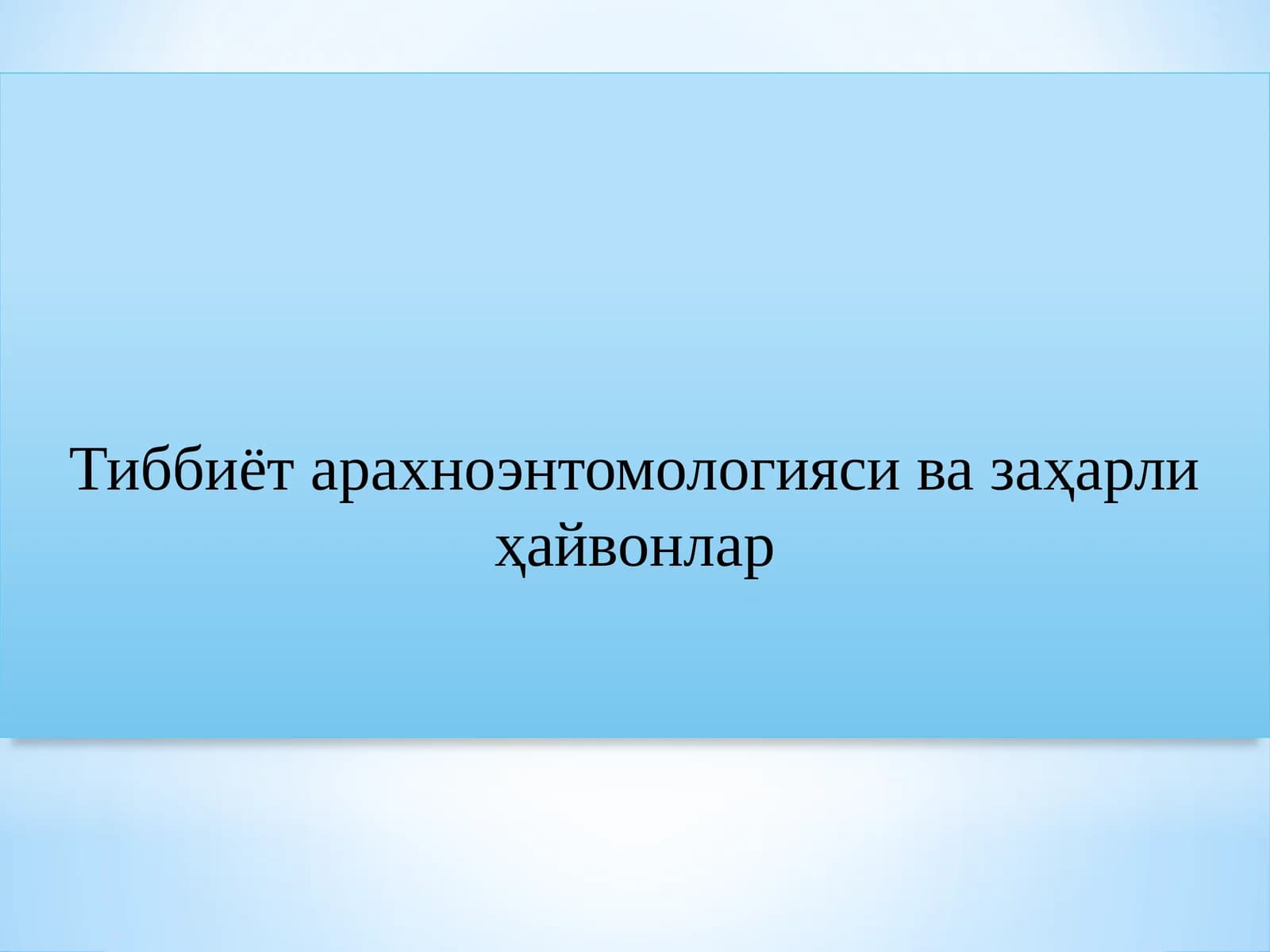 Тиббиёт арахноэнтомологияси ва заҳарли ҳайвонлар